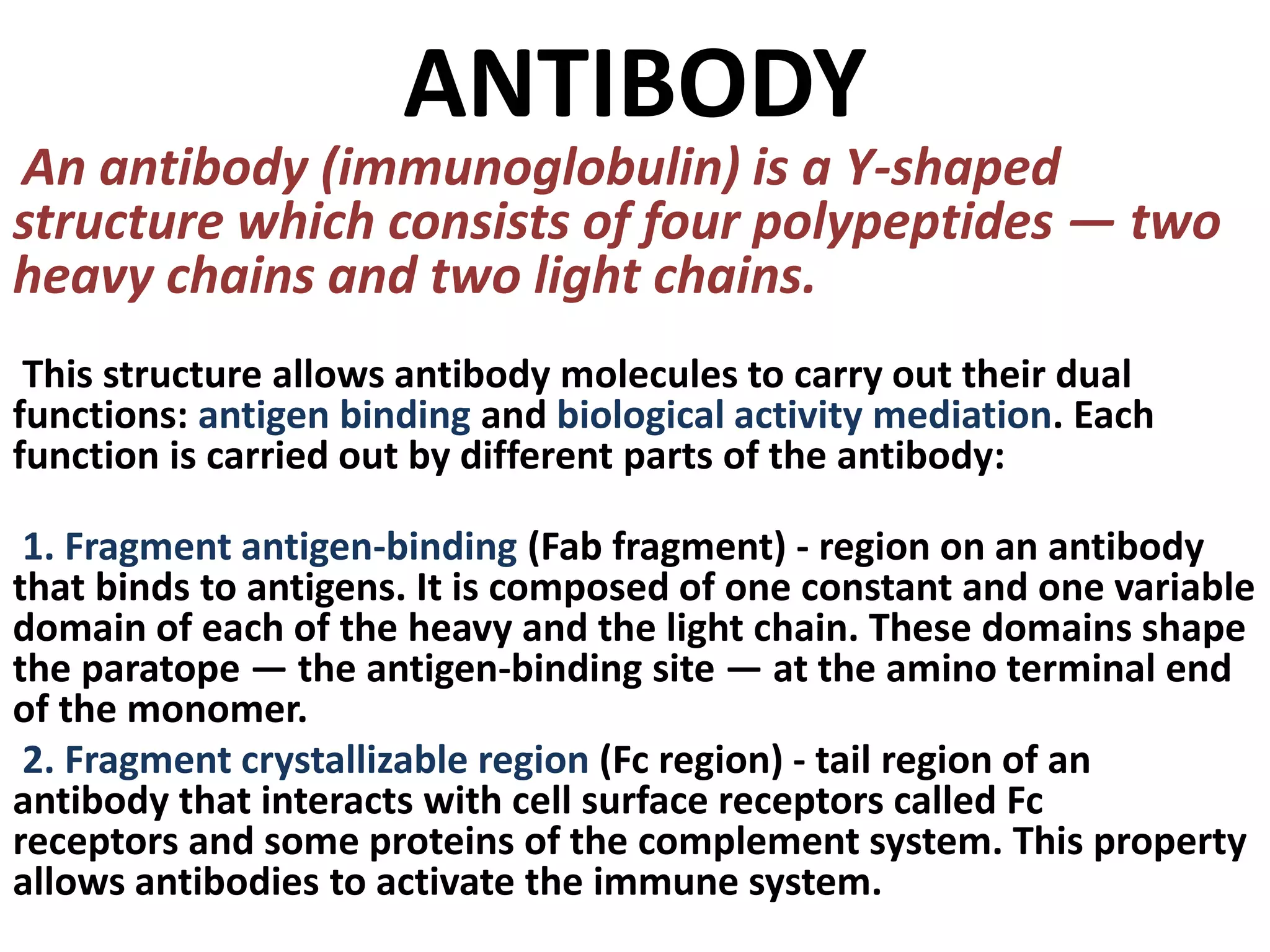 ANTIBODY

An antibody (immunoglobulin) is a Y-shaped structure which consists of four polypeptides — two heavy chains and two light chains.

This structure allows antibody molecules to carry out their dual functions: antigen binding and biological activity mediation. Each function is carried out by different parts of the antibody:

1. Fragment antigen-binding (Fab fragment) - region on an antibody that binds to antigens. It is composed of one constant and one variable domain of each of the heavy and the light chain. These domains shape the paratope — the antigen-binding site — at the amino terminal end of the monomer.

2. Fragment crystallizable region (Fc region) - tail region of an antibody that interacts with cell surface receptors called Fc receptors and some proteins of the complement system. This property allows antibodies to activate the immune system.